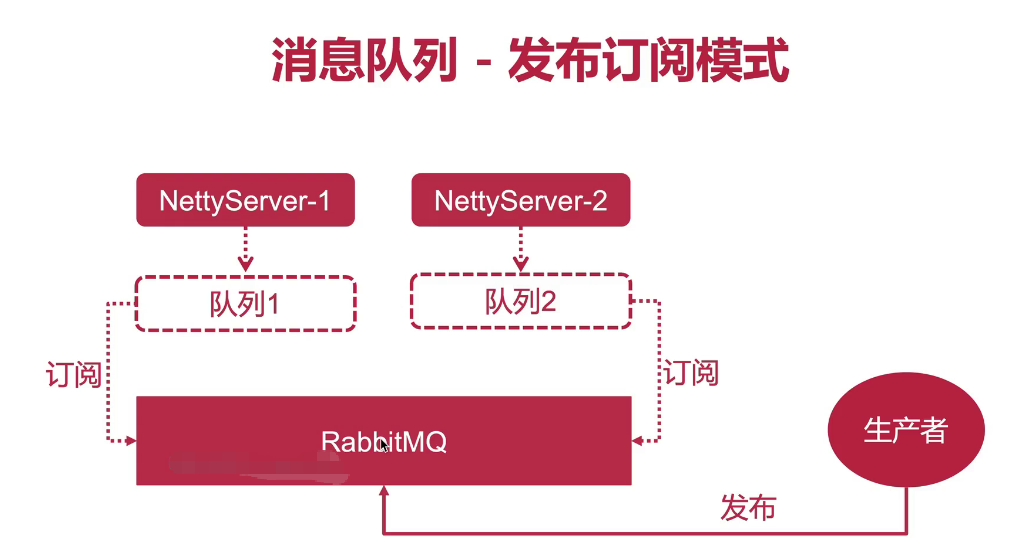 消息队列 - 发布订阅模式

NettyServer-1

NettyServer-2

队列1

队列2

订阅

订阅

RabbitMQ

生产者

发布